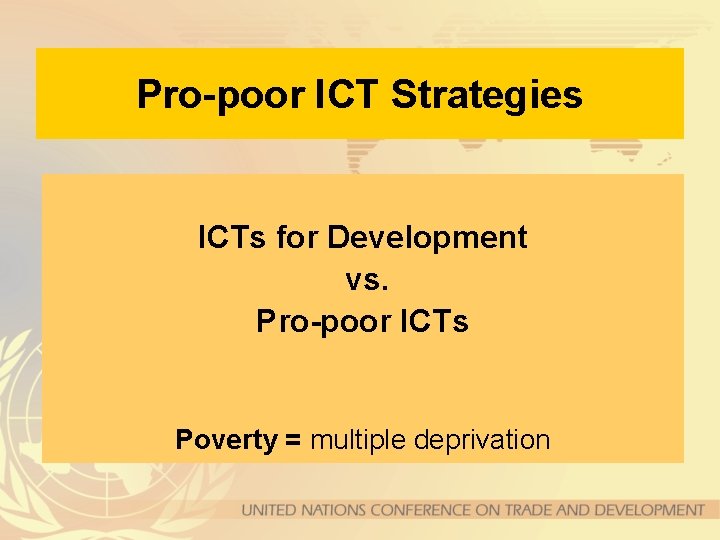 Pro-poor ICT Strategies

ICTs for Development
vs.
Pro-poor ICTs

Poverty = multiple deprivation

UNITED NATIONS CONFERENCE ON TRADE AND DEVELOPMENT